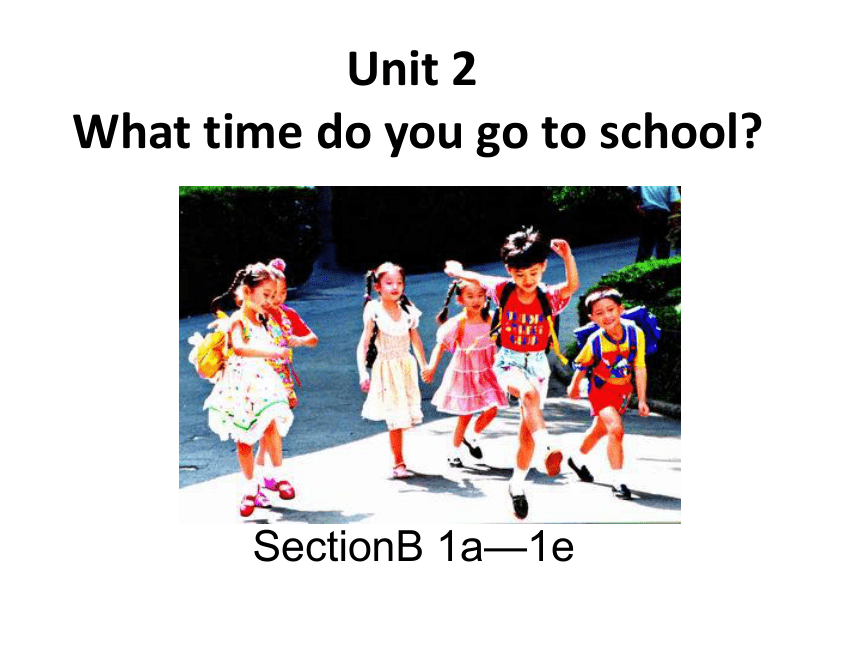 Unit 2
What time do you go to school?

SectionB 1a—1e